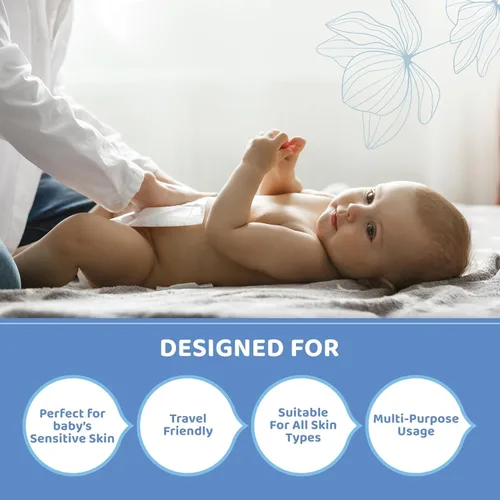 DESIGNED FOR

Perfect for baby's Sensitive Skin

Travel Friendly

Suitable For All Skin Types

Multi-Purpose Usage